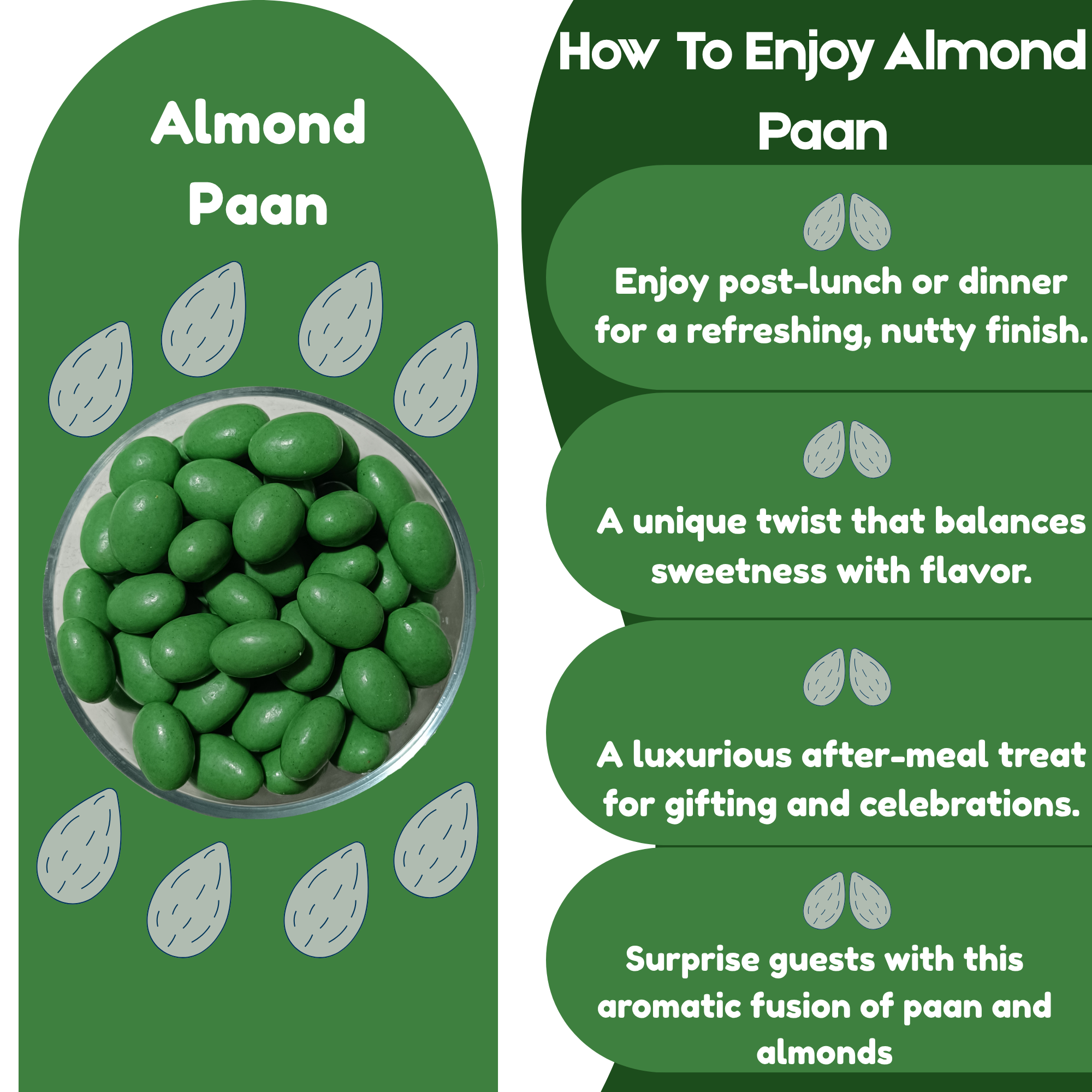 Almond Paan

How To Enjoy Almond Paan

Enjoy post-lunch or dinner for a refreshing, nutty finish.

A unique twist that balances sweetness with flavor.

A luxurious after-meal treat for gifting and celebrations.

Surprise guests with this aromatic fusion of paan and almonds